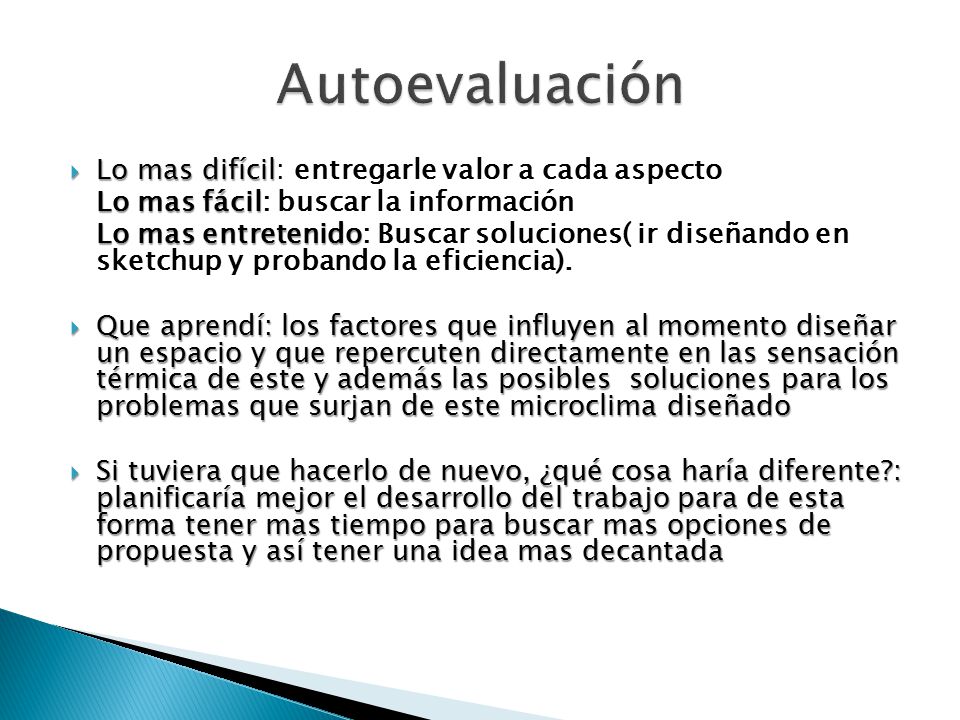 Autoevaluación

Lo mas difícil: entregarle valor a cada aspecto
Lo mas fácil: buscar la información
Lo mas entretenido: Buscar soluciones( ir diseñando en sketchup y probando la eficiencia).

Que aprendí: los factores que influyen al momento diseñar un espacio y que repercuten directamente en las sensación térmica de este y además las posibles soluciones para los problemas que surjan de este microclima diseñado

Si tuviera que hacerlo de nuevo, ¿qué cosa haría diferente?: planificaría mejor el desarrollo del trabajo para de esta forma tener mas tiempo para buscar mas opciones de propuesta y así tener una idea mas decantada